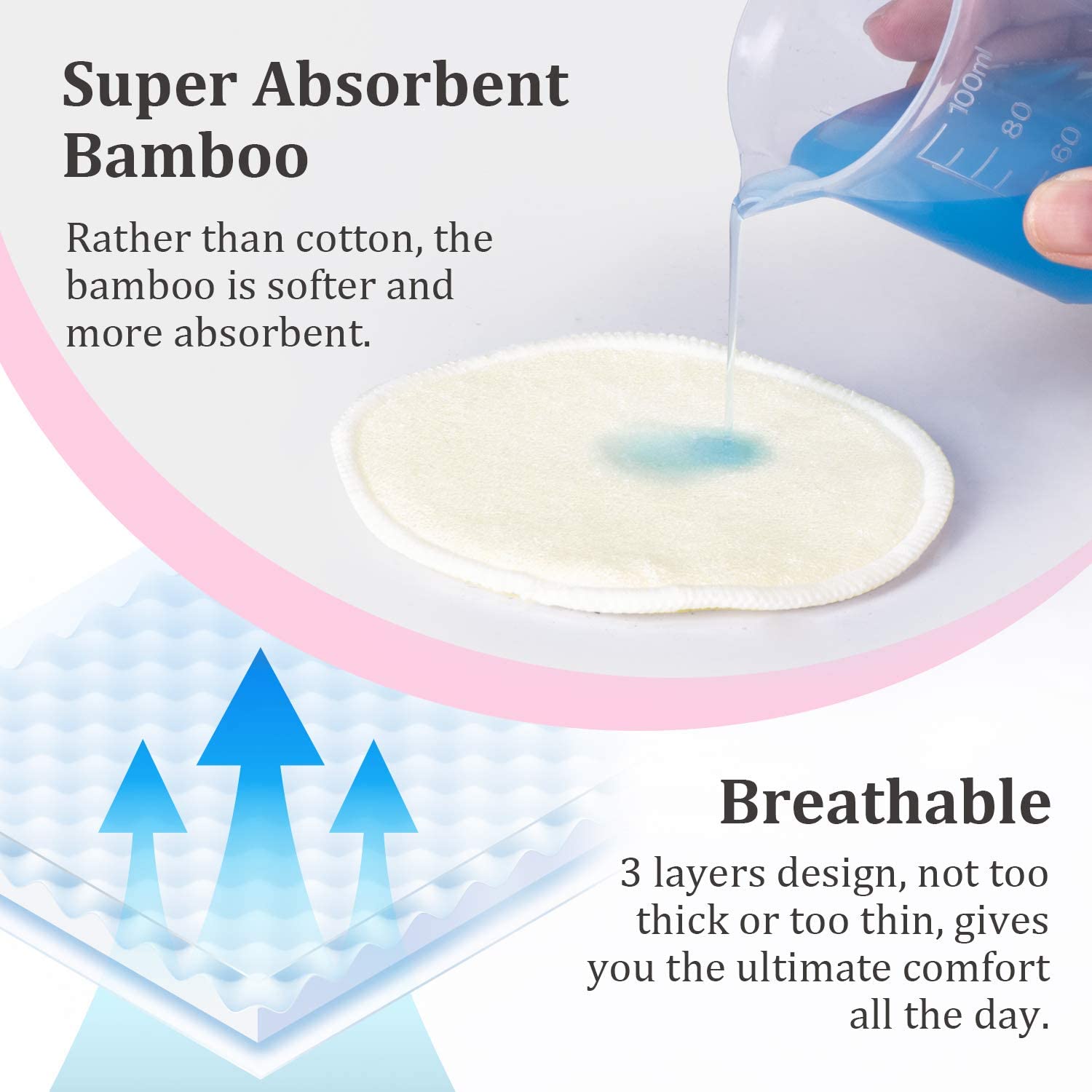 Super Absorbent Bamboo

Rather than cotton, the bamboo is softer and more absorbent.

100ml
80
60

Breathable

3 layers design, not too thick or too thin, gives you the ultimate comfort all the day.